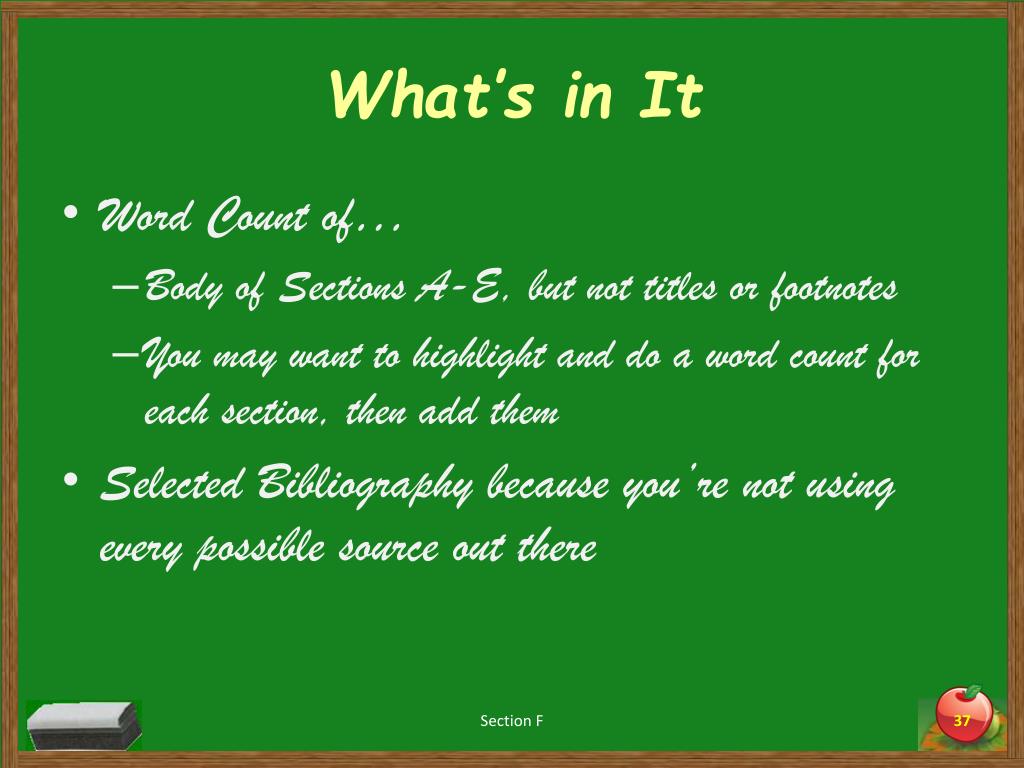 What's in It

• Word Count of…
  – Body of Sections A-E, but not titles or footnotes
  – You may want to highlight and do a word count for each section, then add them
• Selected Bibliography because you're not using every possible source out there

Section F

37